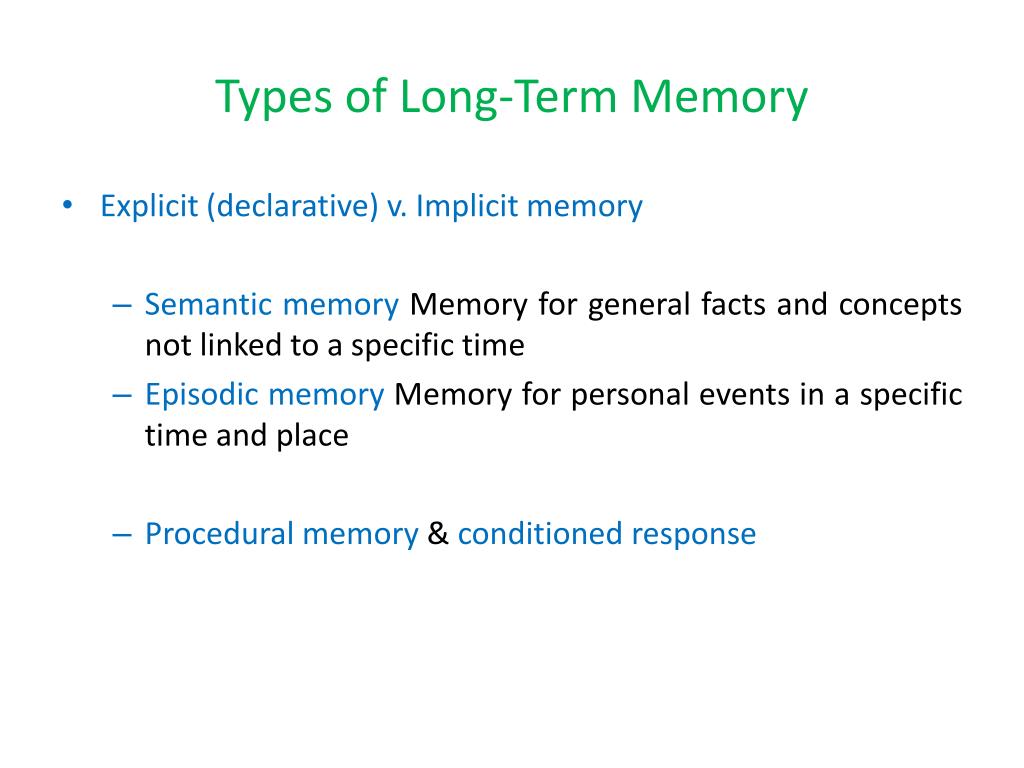 Types of Long-Term Memory

• Explicit (declarative) v. Implicit memory

– Semantic memory Memory for general facts and concepts not linked to a specific time

– Episodic memory Memory for personal events in a specific time and place

– Procedural memory & conditioned response